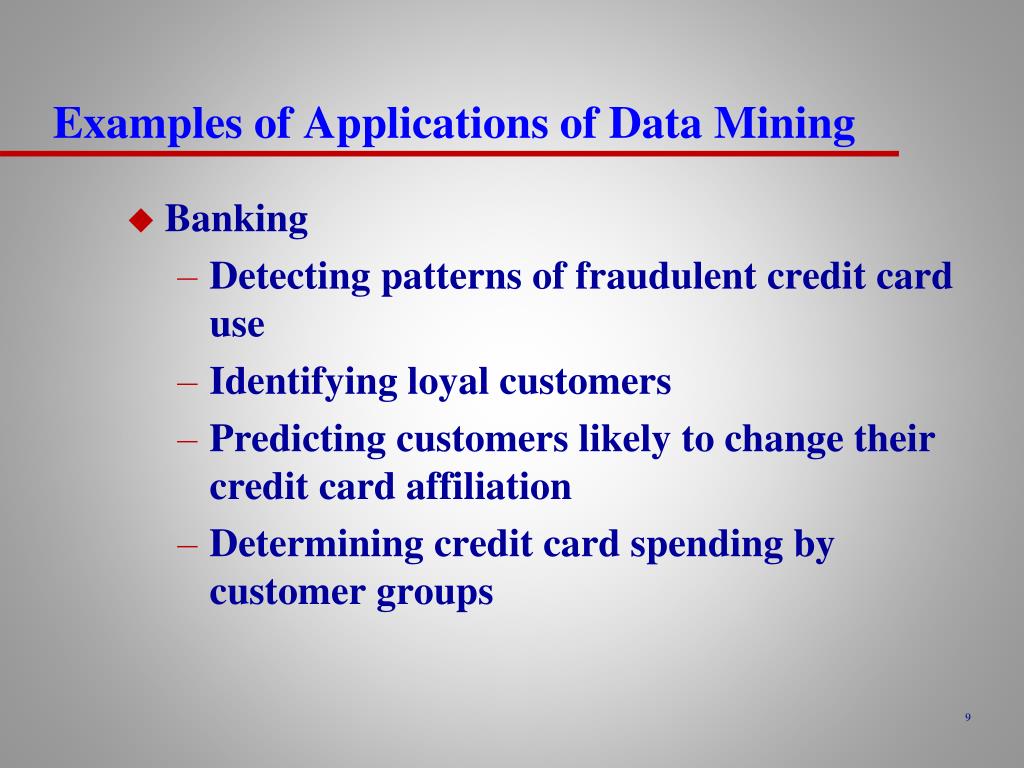 Examples of Applications of Data Mining

◆ Banking
– Detecting patterns of fraudulent credit card use
– Identifying loyal customers
– Predicting customers likely to change their credit card affiliation
– Determining credit card spending by customer groups

9